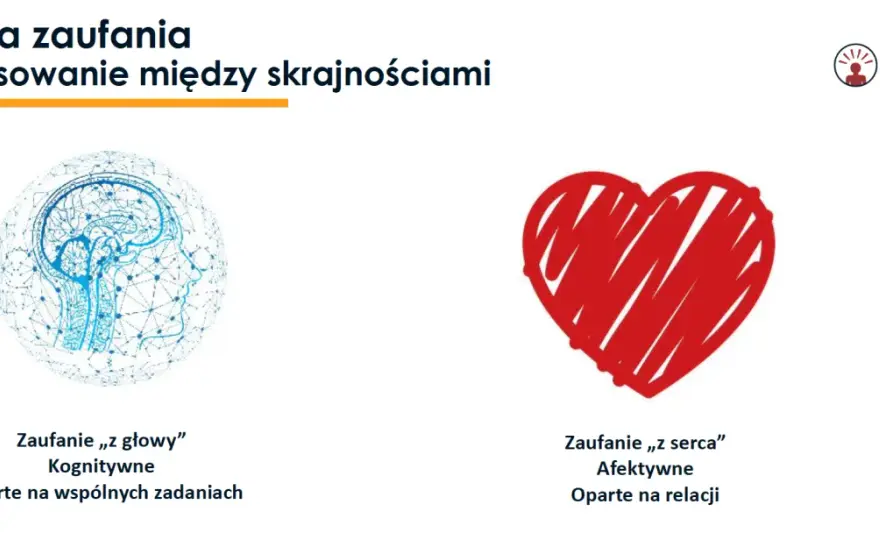 a zaufania
sowanie między skrajnościami

Zaufanie „z głowy”
Kognitywne
rte na wspólnych zadaniach

Zaufanie „z serca”
Afektywne
Oparte na relacji